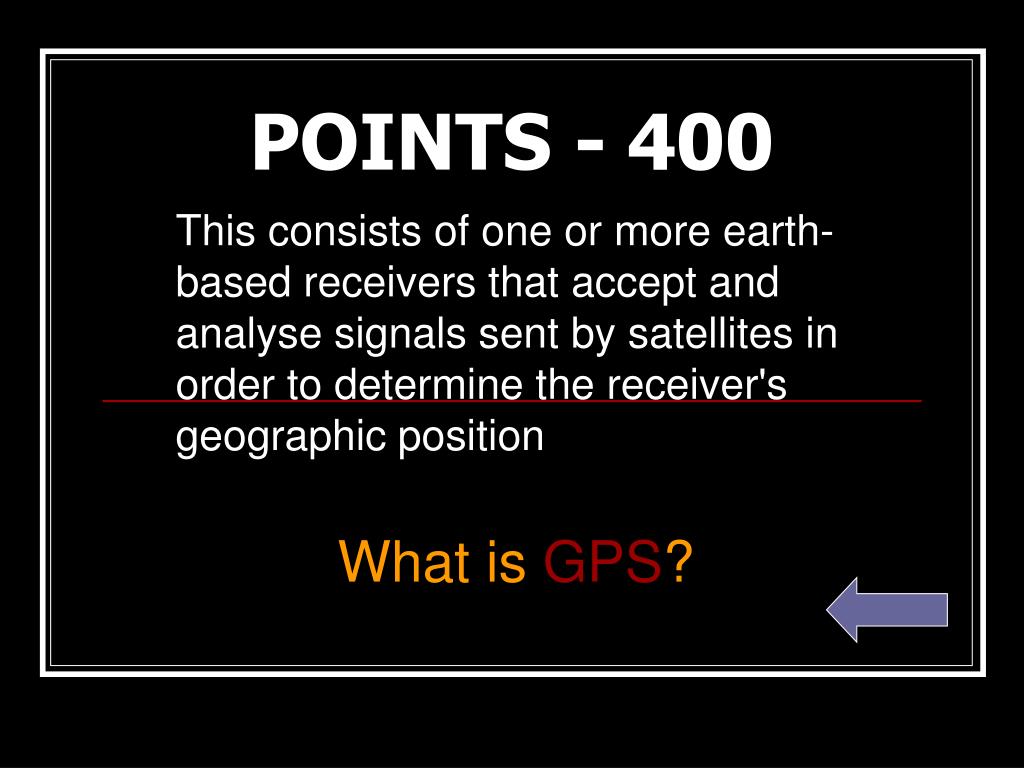 POINTS - 400

This consists of one or more earth-based receivers that accept and analyse signals sent by satellites in order to determine the receiver's geographic position

What is GPS?